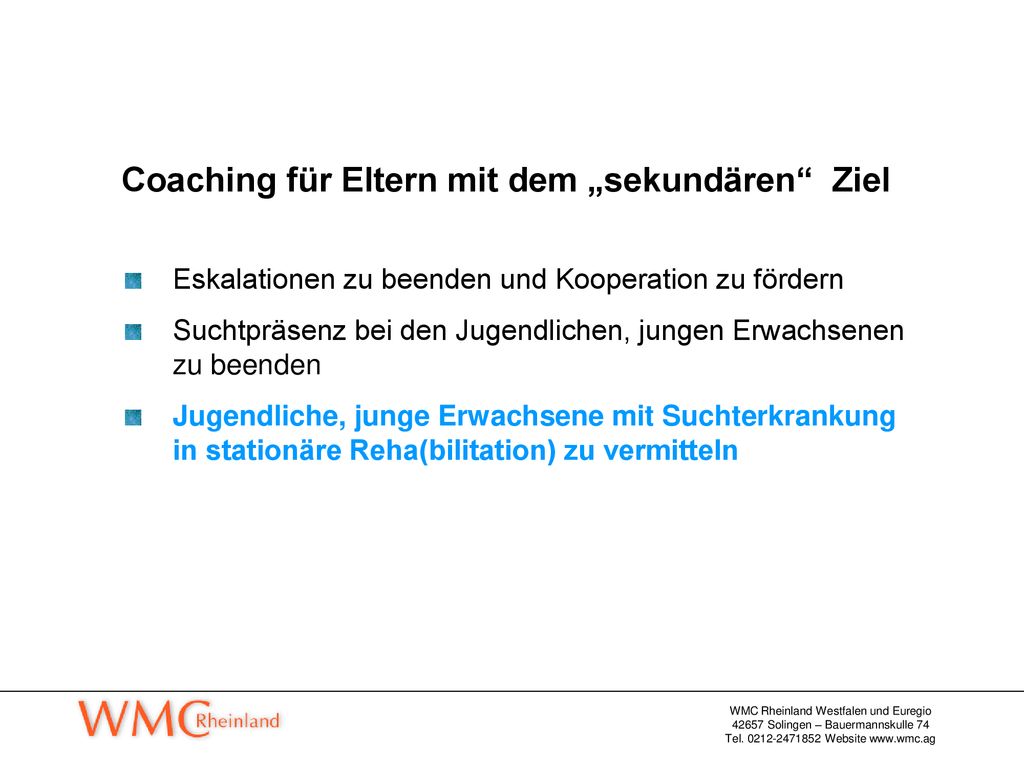 Coaching für Eltern mit dem „sekundären“ Ziel

Eskalationen zu beenden und Kooperation zu fördern

Suchtpräsenz bei den Jugendlichen, jungen Erwachsenen zu beenden

Jugendliche, junge Erwachsene mit Suchterkrankung in stationäre Reha(bilitation) zu vermitteln

WMC Rheinland

WMC Rheinland Westfalen und Euregio
42657 Solingen – Bauermannskulle 74
Tel. 0212-2471852 Website www.wmc.ag